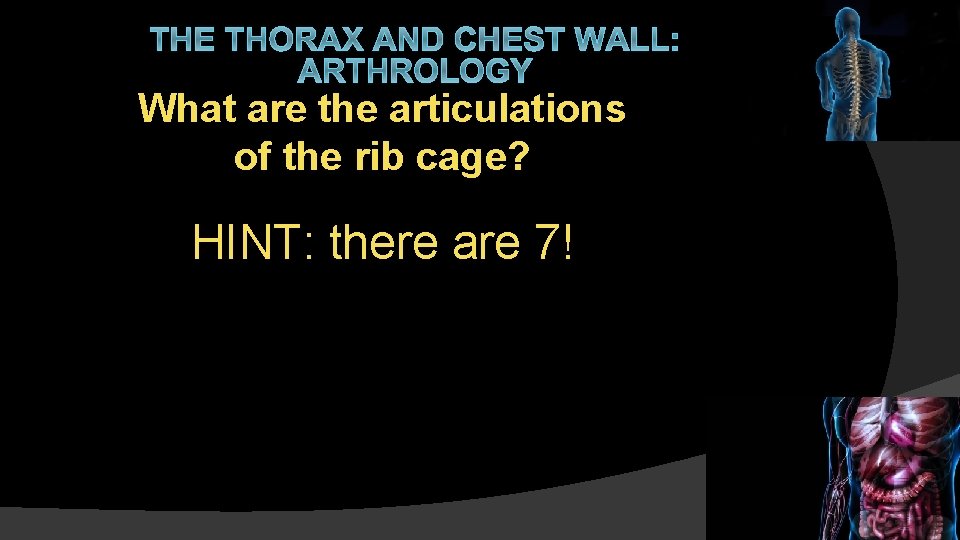 THE THORAX AND CHEST WALL: ARTHROLOGY

What are the articulations of the rib cage?

HINT: there are 7!